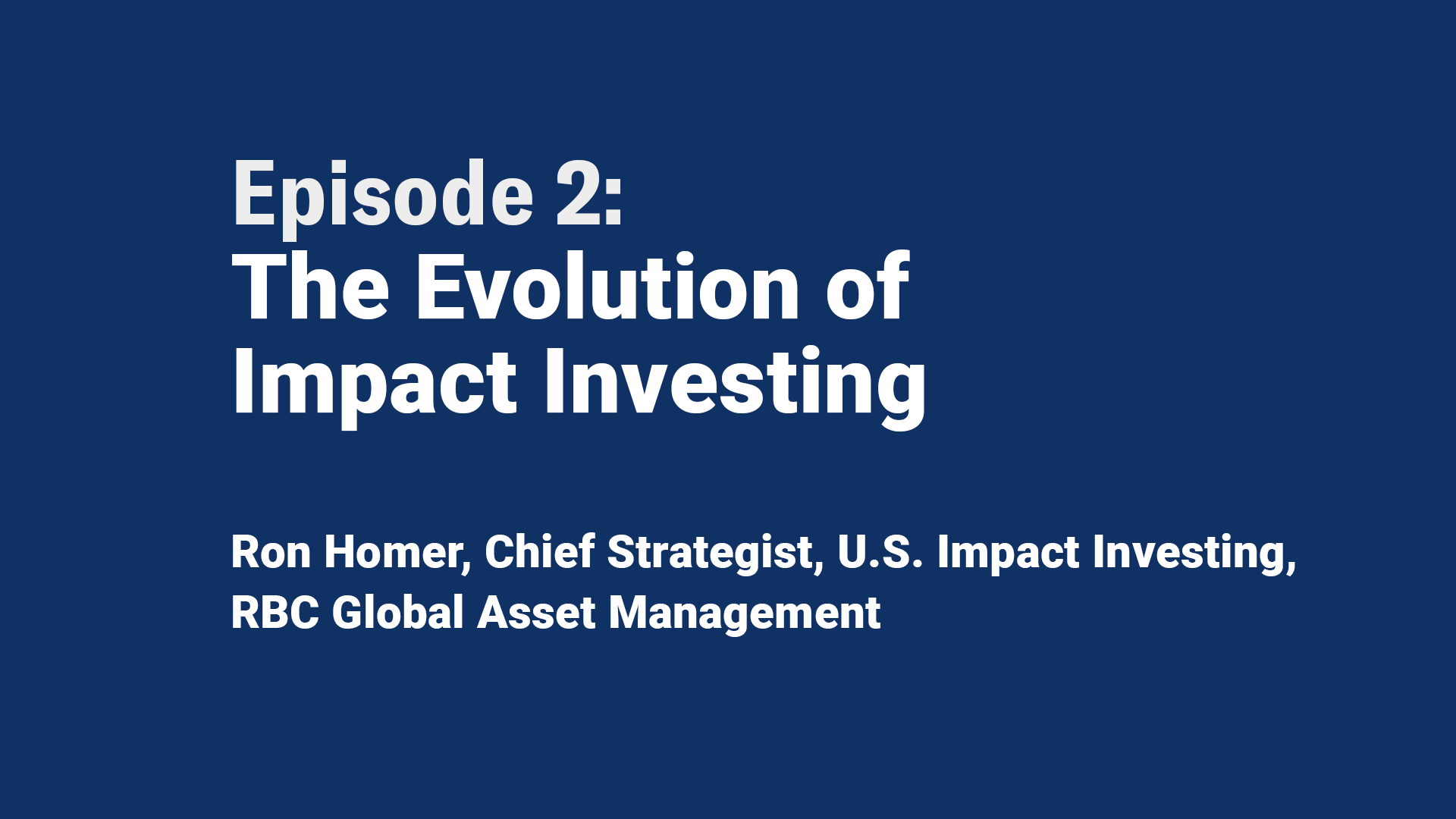 Episode 2:
The Evolution of Impact Investing

Ron Homer, Chief Strategist, U.S. Impact Investing, RBC Global Asset Management